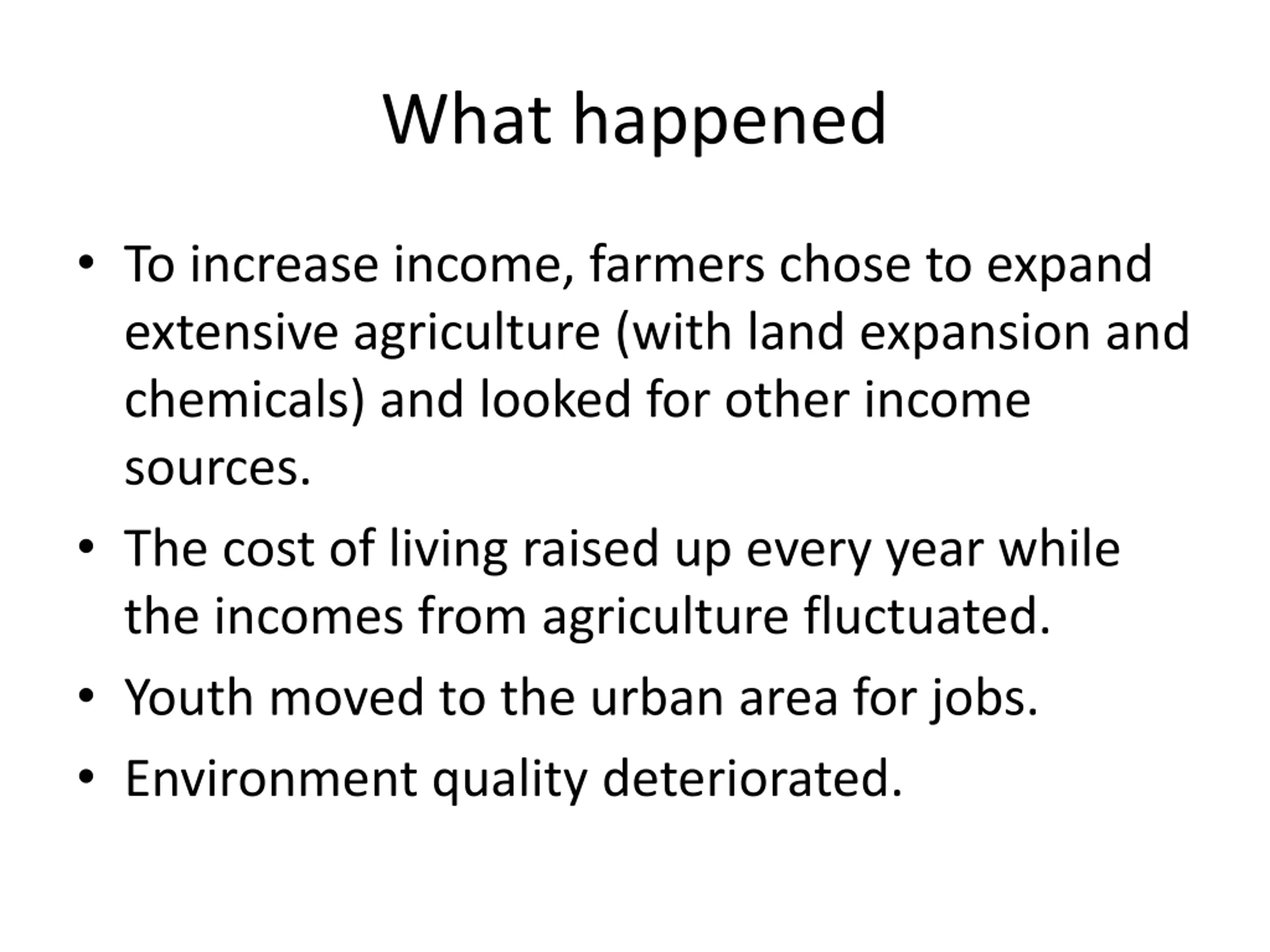 What happened

• To increase income, farmers chose to expand extensive agriculture (with land expansion and chemicals) and looked for other income sources.
• The cost of living raised up every year while the incomes from agriculture fluctuated.
• Youth moved to the urban area for jobs.
• Environment quality deteriorated.